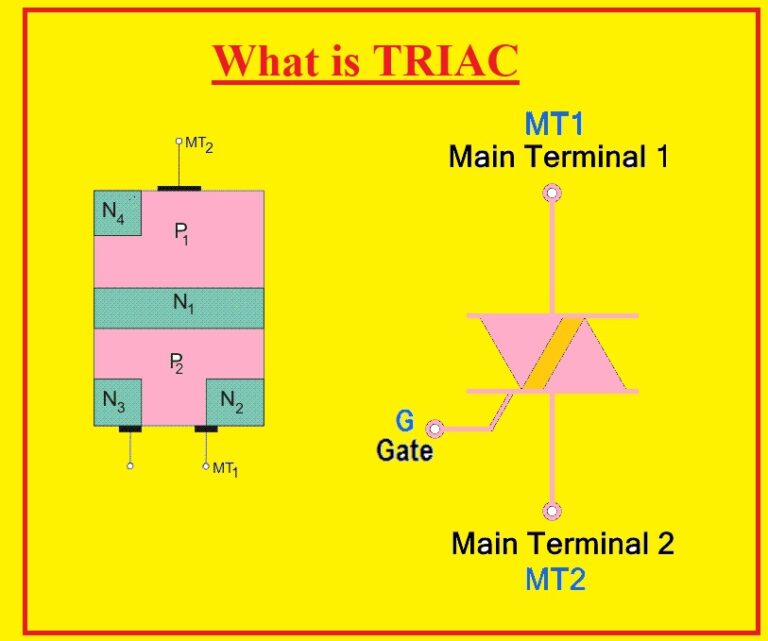 What is TRIAC

$MT_2$

$N_4$

$P_1$

$N_1$

$P_2$

$N_3$

$N_2$

$MT_1$

MT1
Main Terminal 1

G
Gate

Main Terminal 2
MT2